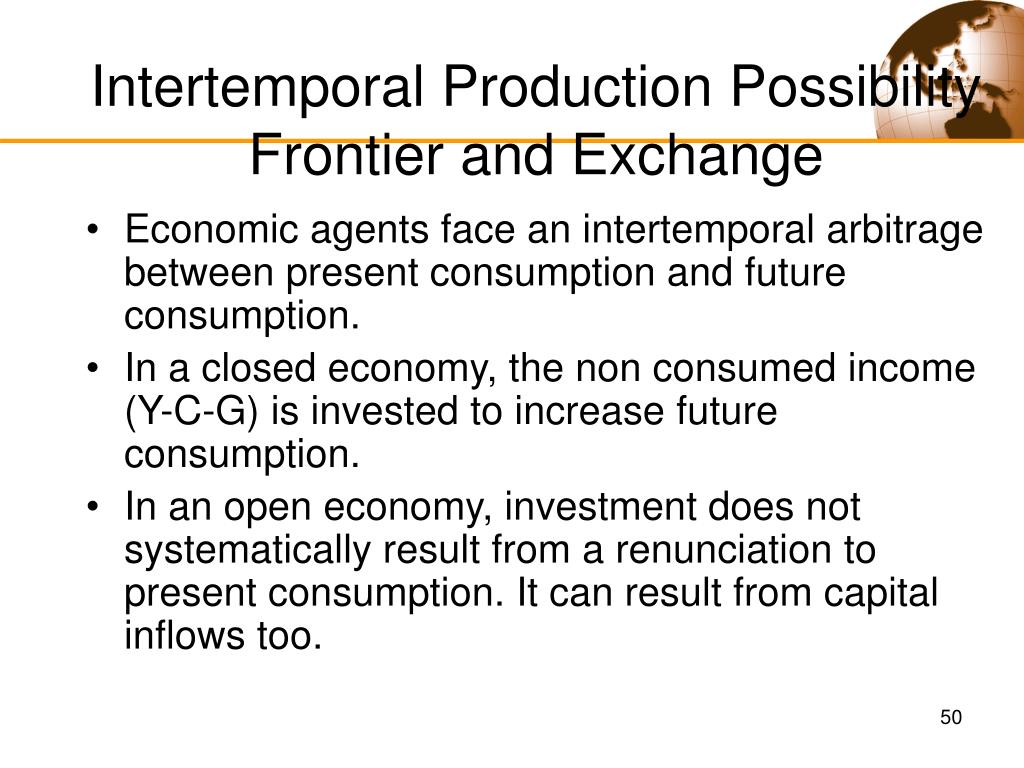 Intertemporal Production Possibility Frontier and Exchange

• Economic agents face an intertemporal arbitrage between present consumption and future consumption.
• In a closed economy, the non consumed income (Y-C-G) is invested to increase future consumption.
• In an open economy, investment does not systematically result from a renunciation to present consumption. It can result from capital inflows too.

50